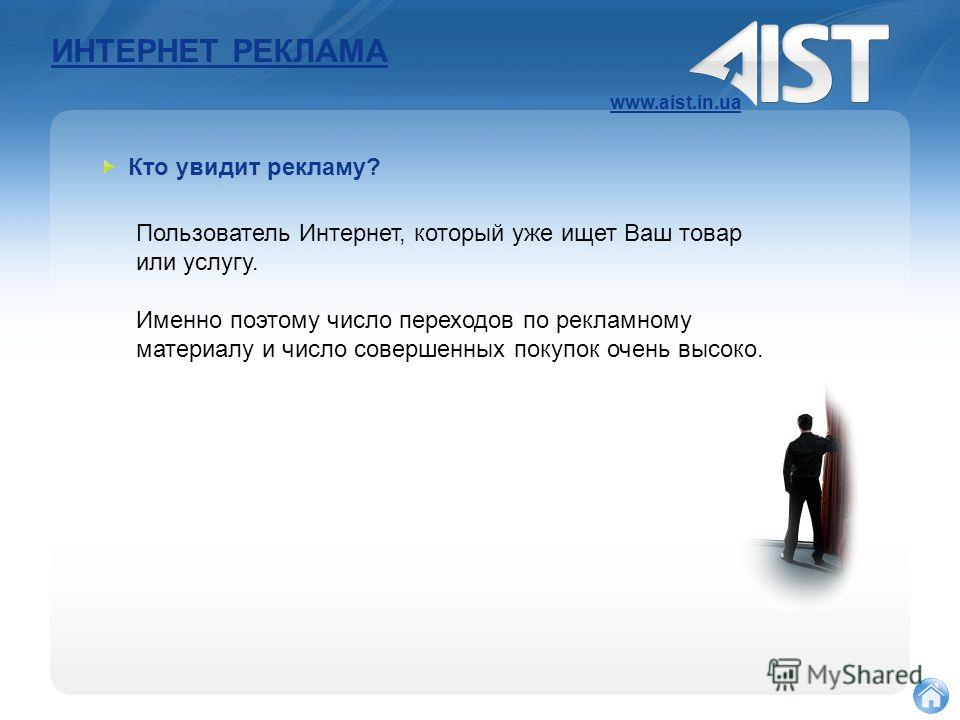 ИНТЕРНЕТ РЕКЛАМА

AIST

www.aist.in.ua

Кто увидит рекламу?

Пользователь Интернет, который уже ищет Ваш товар или услугу.

Именно поэтому число переходов по рекламному материалу и число совершенных покупок очень высоко.

MyShared